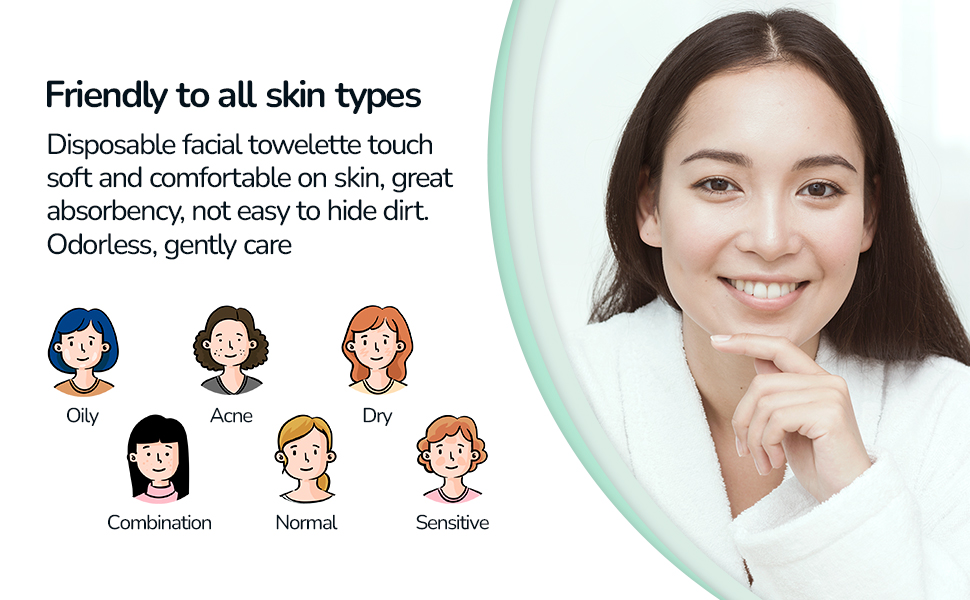 Friendly to all skin types

Disposable facial towelette touch soft and comfortable on skin, great absorbency, not easy to hide dirt. Odorless, gently care

Oily

Acne

Dry

Combination

Normal

Sensitive